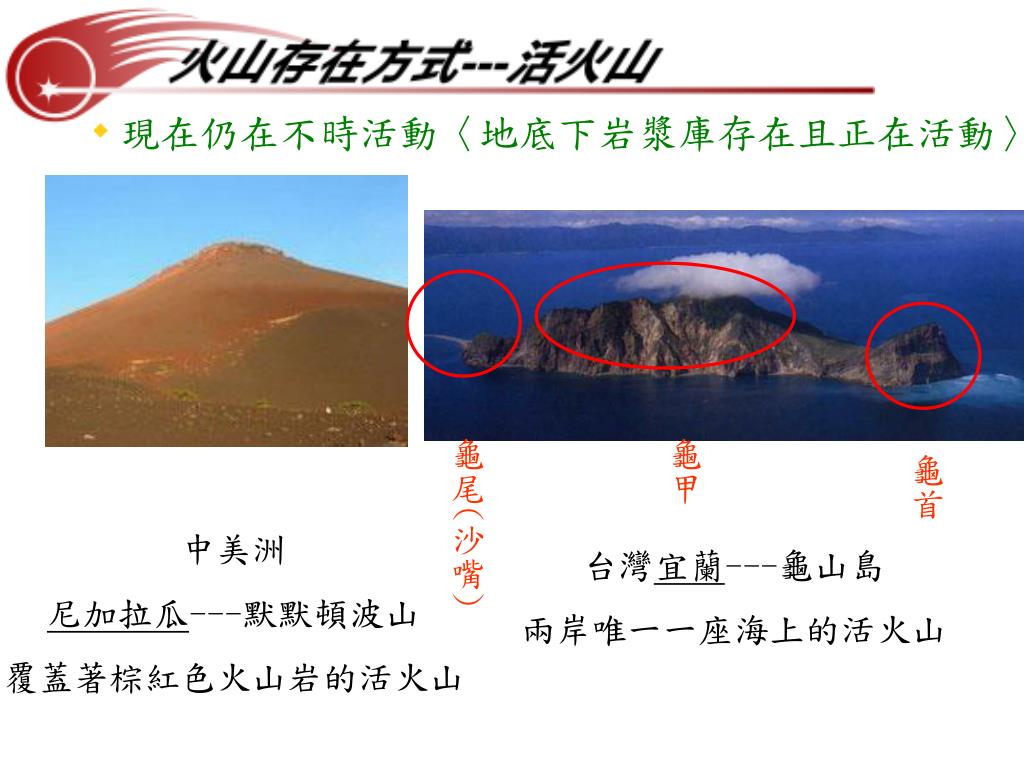 火山存在方式---活火山

現在仍在不時活動〈地底下岩漿庫存在且正在活動〉

龜尾(沙嘴)

龜甲

龜首

中美洲

尼加拉瓜---默默頓波山

覆蓋著棕紅色火山岩的活火山

台灣宜蘭---龜山島

兩岸唯一一座海上的活火山